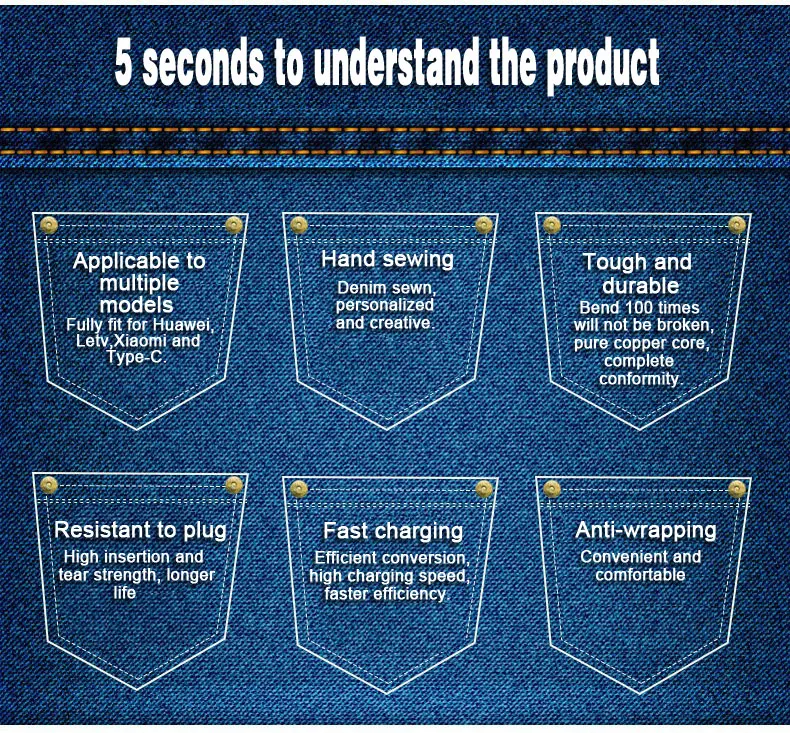 5 seconds to understand the product

Applicable to multiple models
Fully fit for Huawei, Letv,Xiaomi and Type-C.

Hand sewing
Denim sewn, personalized and creative.

Tough and durable
Bend 100 times will not be broken, pure copper core, complete conformity.

Resistant to plug
High insertion and tear strength, longer life

Fast charging
Efficient conversion, high charging speed, faster efficiency.

Anti-wrapping
Convenient and comfortable